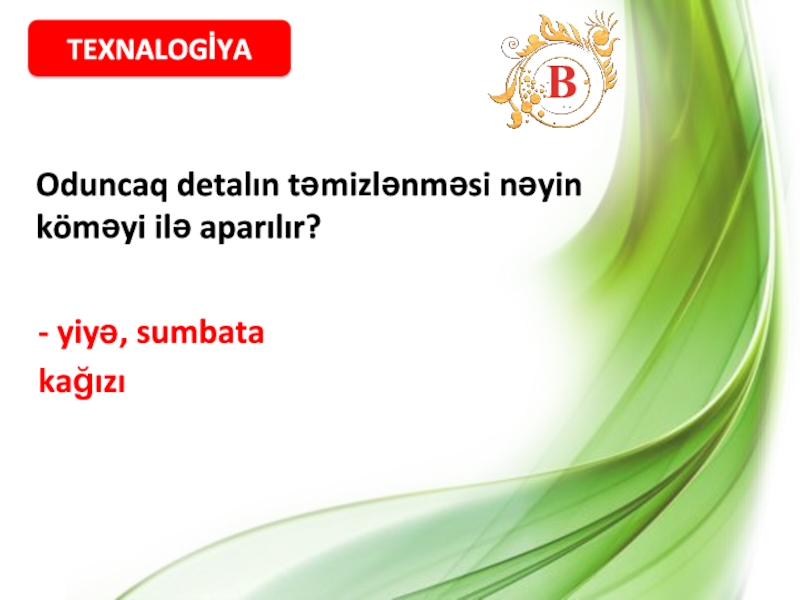 TEXNALOGİYA

B

Oduncaq detalın təmizlənməsi nəyin köməyi ilə aparılır?

- yiyə, sumbata kağızı